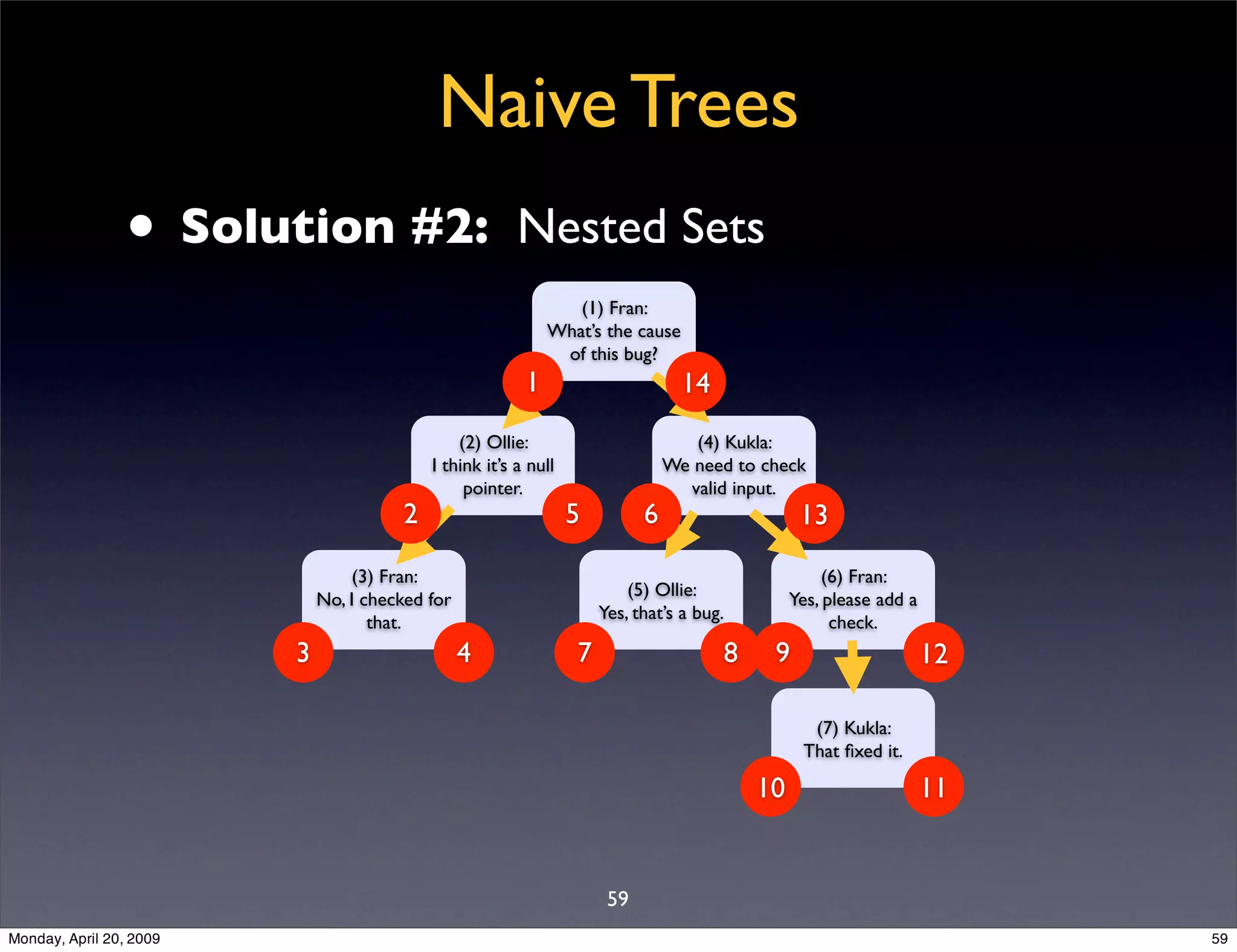 Naive Trees

• **Solution #2:** Nested Sets

(1) Fran:
What's the cause of this bug?

1

14

(2) Ollie:
I think it's a null pointer.

2

5

(4) Kukla:
We need to check valid input.

6

13

(3) Fran:
No, I checked for that.

3

4

(5) Ollie:
Yes, that's a bug.

7

8

(6) Fran:
Yes, please add a check.

9

12

(7) Kukla:
That fixed it.

10

11

59

Monday, April 20, 2009

59